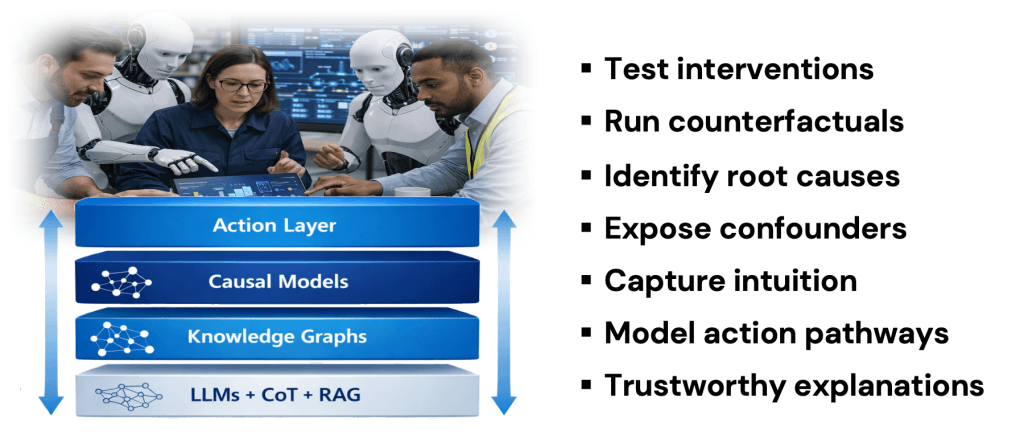 Action Layer

Causal Models

Knowledge Graphs

LLMs + CoT + RAG

▪ Test interventions
▪ Run counterfactuals
▪ Identify root causes
▪ Expose confounders
▪ Capture intuition
▪ Model action pathways
▪ Trustworthy explanations